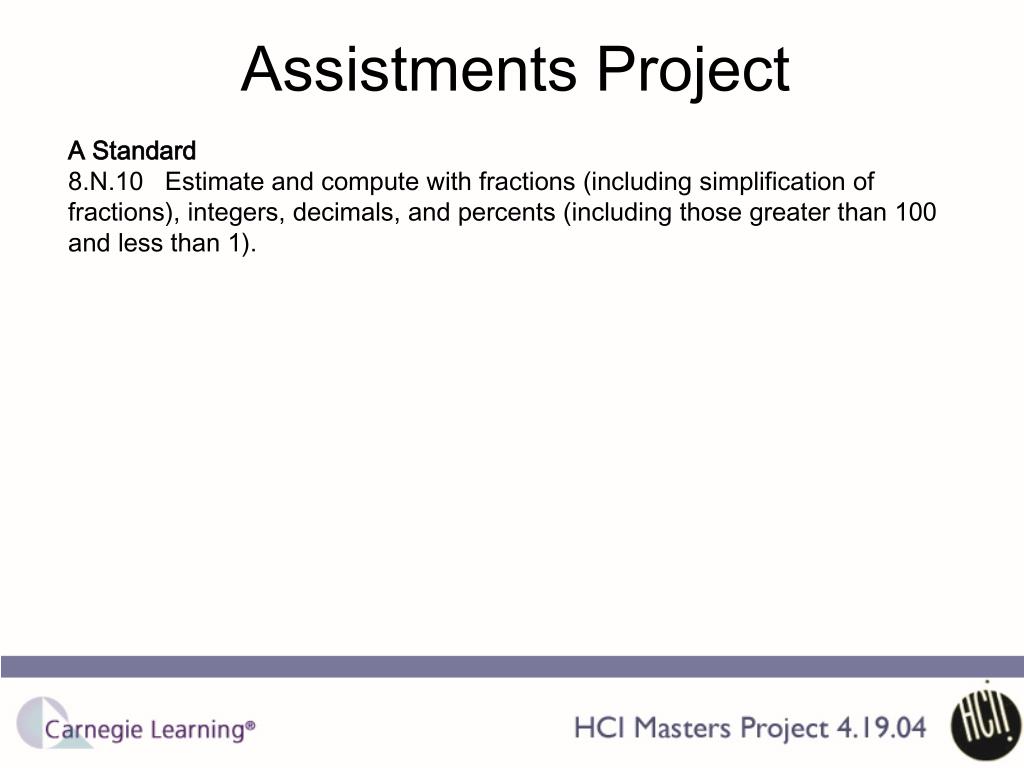 Assistments Project

A Standard
8.N.10 Estimate and compute with fractions (including simplification of fractions), integers, decimals, and percents (including those greater than 100 and less than 1).

Carnegie Learning®

HCI Masters Project 4.19.04

HCI